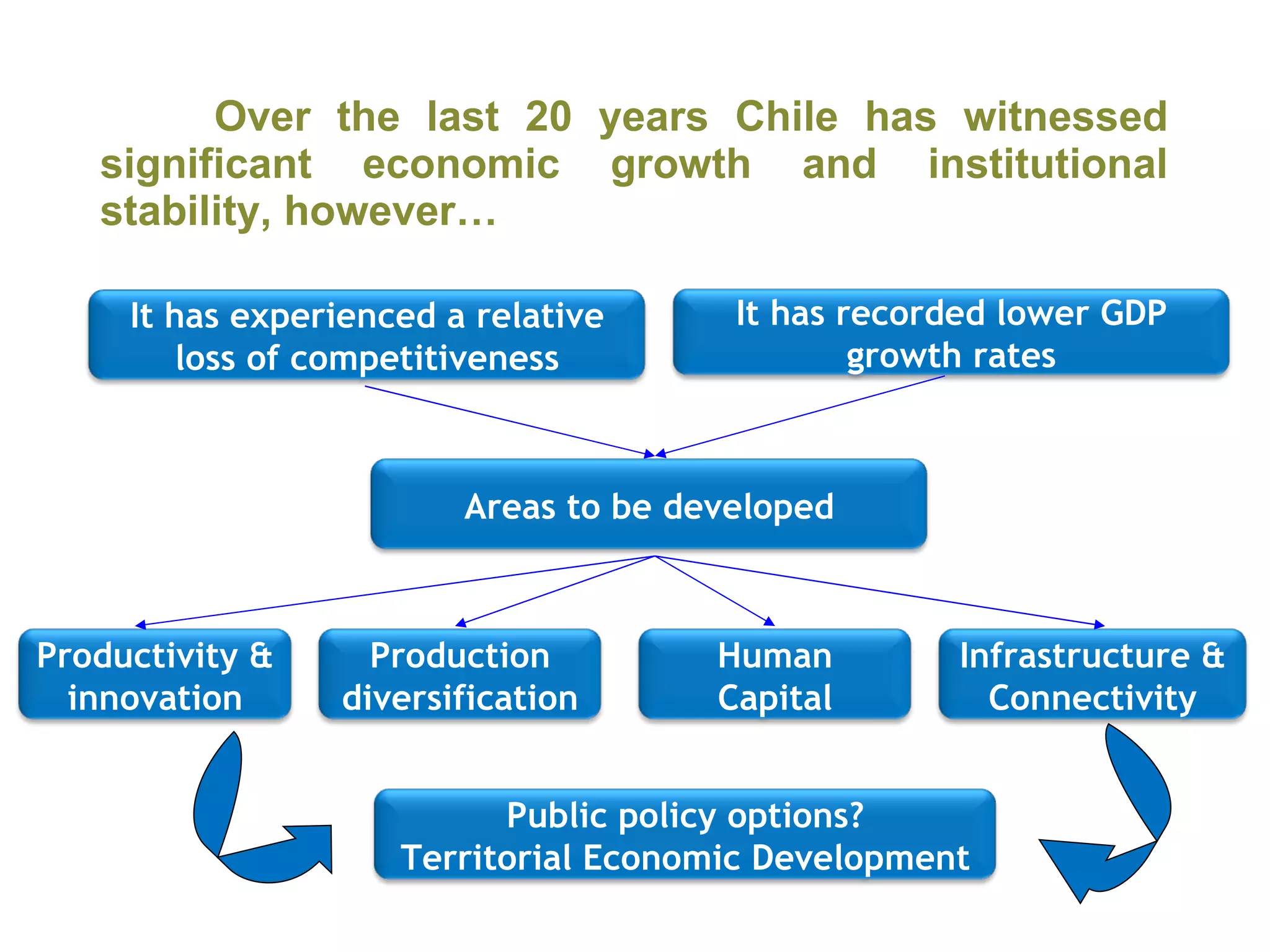 Over the last 20 years Chile has witnessed significant economic growth and institutional stability, however…

It has experienced a relative loss of competitiveness

It has recorded lower GDP growth rates

Areas to be developed

Productivity & innovation

Production diversification

Human Capital

Infrastructure & Connectivity

Public policy options?
Territorial Economic Development